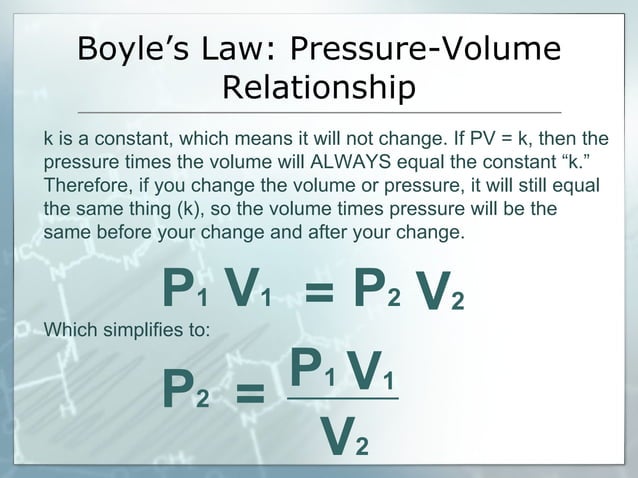 Boyle’s Law: Pressure-Volume Relationship

k is a constant, which means it will not change. If PV = k, then the pressure times the volume will ALWAYS equal the constant “k.” Therefore, if you change the volume or pressure, it will still equal the same thing (k), so the volume times pressure will be the same before your change and after your change.

$P_1 V_1 = P_2 V_2$

Which simplifies to:

$P_2 = \frac{P_1 V_1}{V_2}$